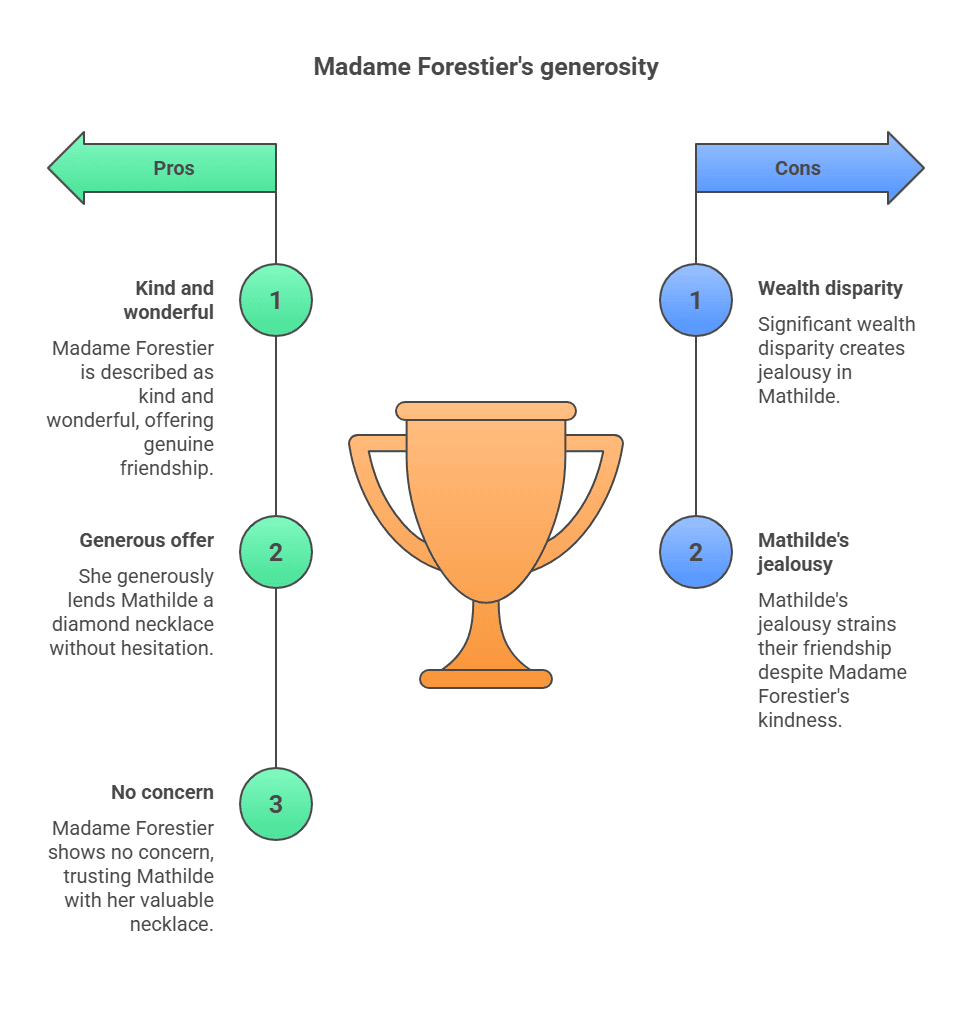 Madame Forestier's generosity

Pros

1

Kind and wonderful

Madame Forestier is described as kind and wonderful, offering genuine friendship.

2

Generous offer

She generously lends Mathilde a diamond necklace without hesitation.

3

No concern

Madame Forestier shows no concern, trusting Mathilde with her valuable necklace.

Cons

1

Wealth disparity

Significant wealth disparity creates jealousy in Mathilde.

2

Mathilde's jealousy

Mathilde's jealousy strains their friendship despite Madame Forestier's kindness.